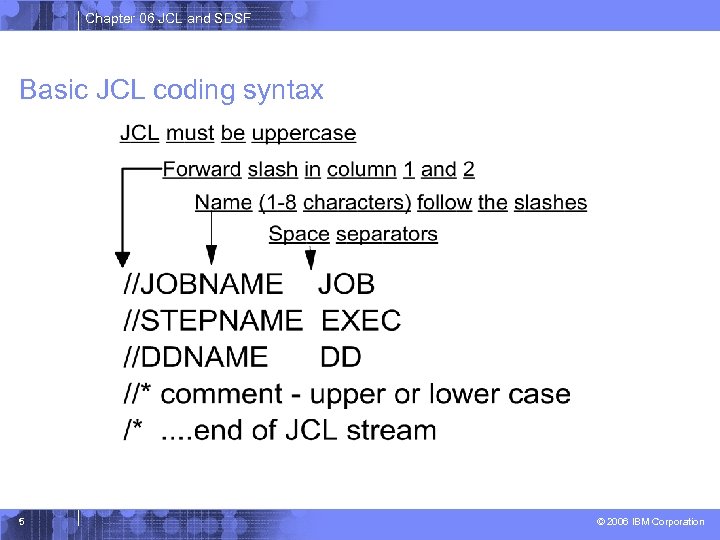 Chapter 06 JCL and SDSF

Basic JCL coding syntax

JCL must be uppercase

Forward slash in column 1 and 2

Name (1-8 characters) follow the slashes

Space separators

//JOBNAME JOB
//STEPNAME EXEC
//DDNAME DD
//* comment - upper or lower case
/* ....end of JCL stream

5

© 2006 IBM Corporation